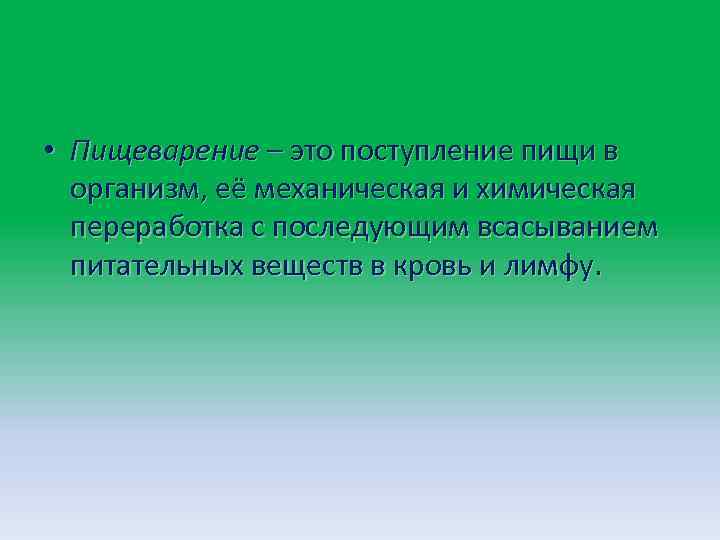 • Пищеварение – это поступление пищи в организм, её механическая и химическая переработка с последующим всасыванием питательных веществ в кровь и лимфу.